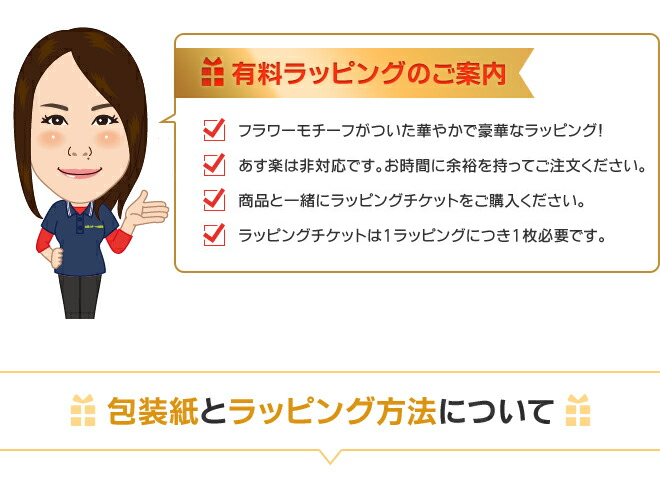 有料ラッピングのご案内

フラワーモチーフがついた華やかで豪華なラッピング!

あす楽は非対応です。お時間に余裕を持ってご注文ください。

商品と一緒にラッピングチケットをご購入ください。

ラッピングチケットは1ラッピングにつき1枚必要です。

包装紙とラッピング方法について